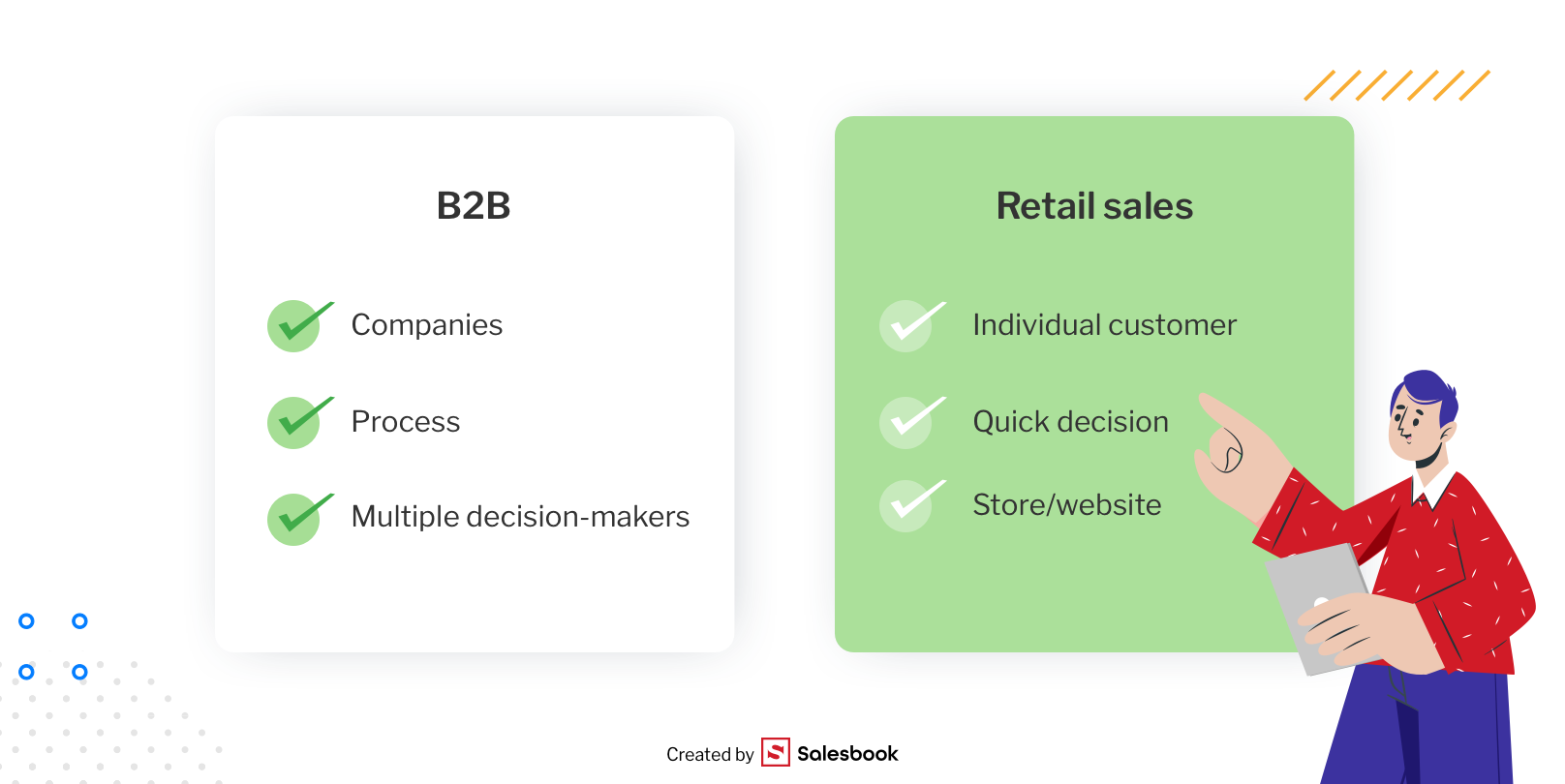 B2B

Companies

Process

Multiple decision-makers

Retail sales

Individual customer

Quick decision

Store/website

Created by Salesbook